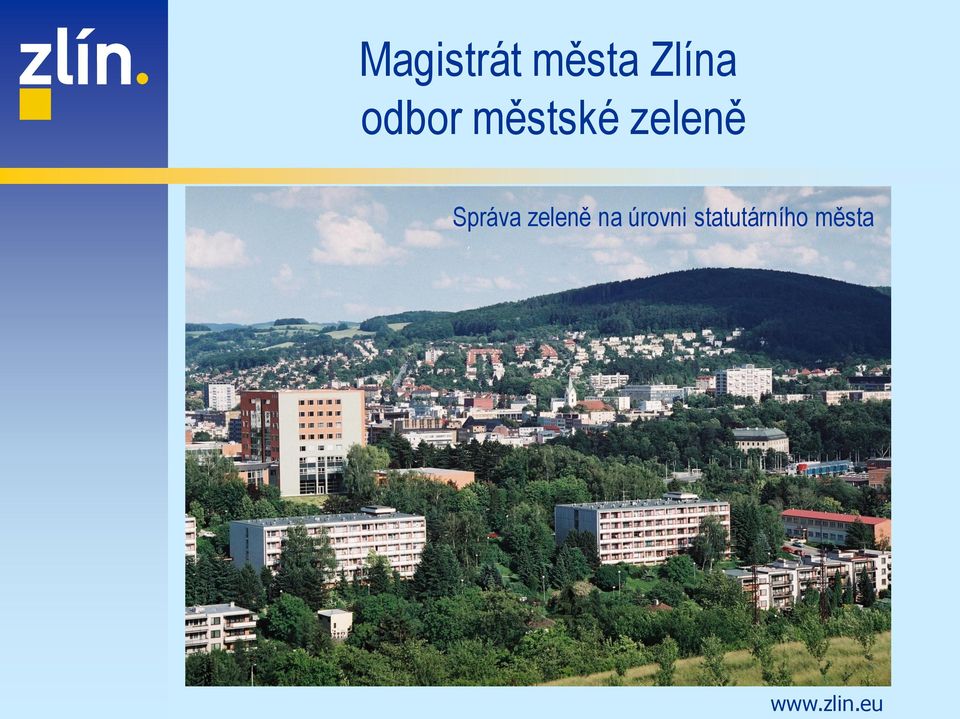 zlín.

Magistrát města Zlína
odbor městské zeleně

Správa zeleně na úrovni statutárního města

www.zlin.eu